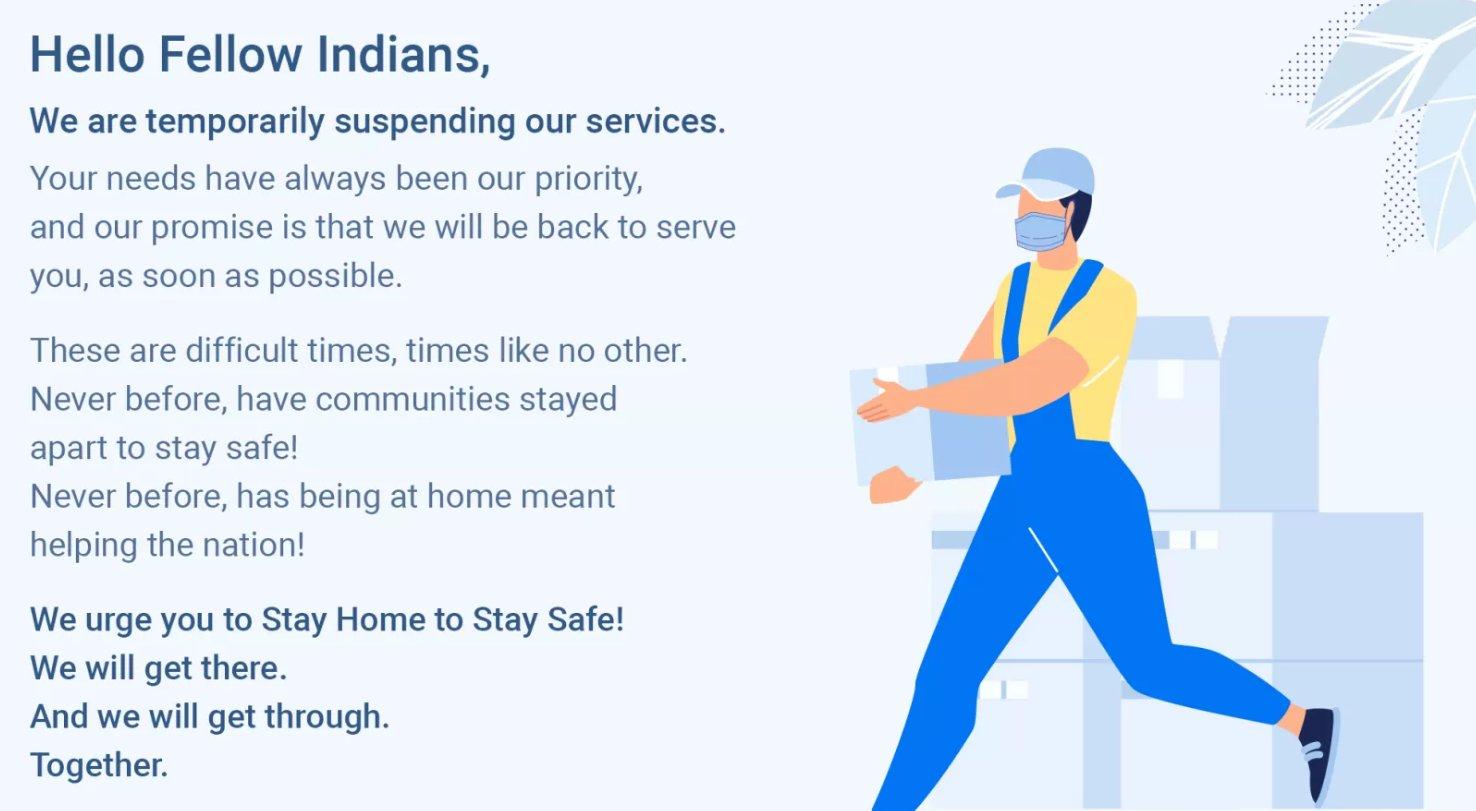 Hello Fellow Indians,

We are temporarily suspending our services.

Your needs have always been our priority, and our promise is that we will be back to serve you, as soon as possible.

These are difficult times, times like no other. Never before, have communities stayed apart to stay safe!
Never before, has being at home meant helping the nation!

We urge you to Stay Home to Stay Safe!
We will get there.
And we will get through.
Together.